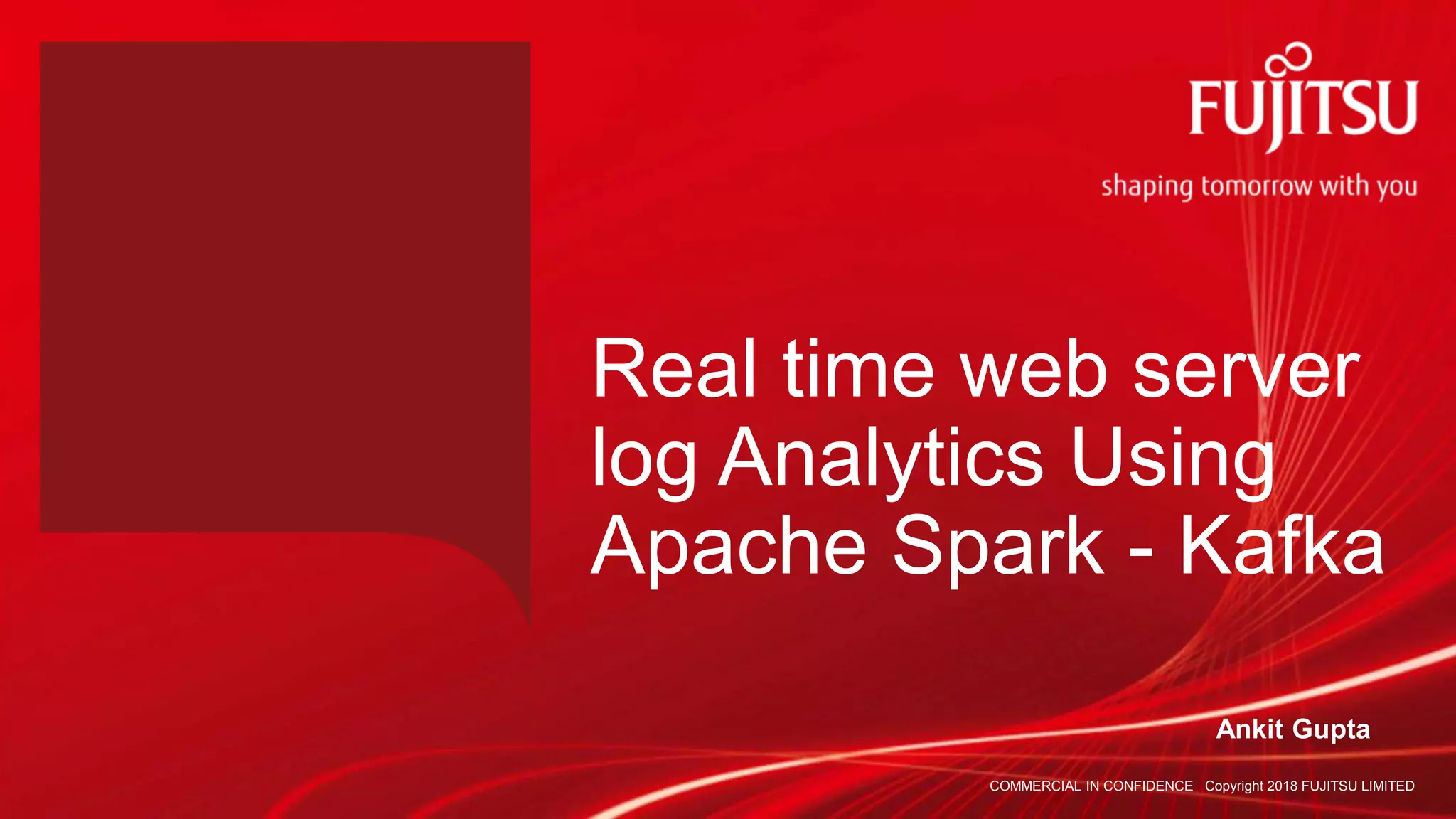 FUJITSU

shaping tomorrow with you

Real time web server log Analytics Using Apache Spark - Kafka

Ankit Gupta

COMMERCIAL IN CONFIDENCE Copyright 2018 FUJITSU LIMITED